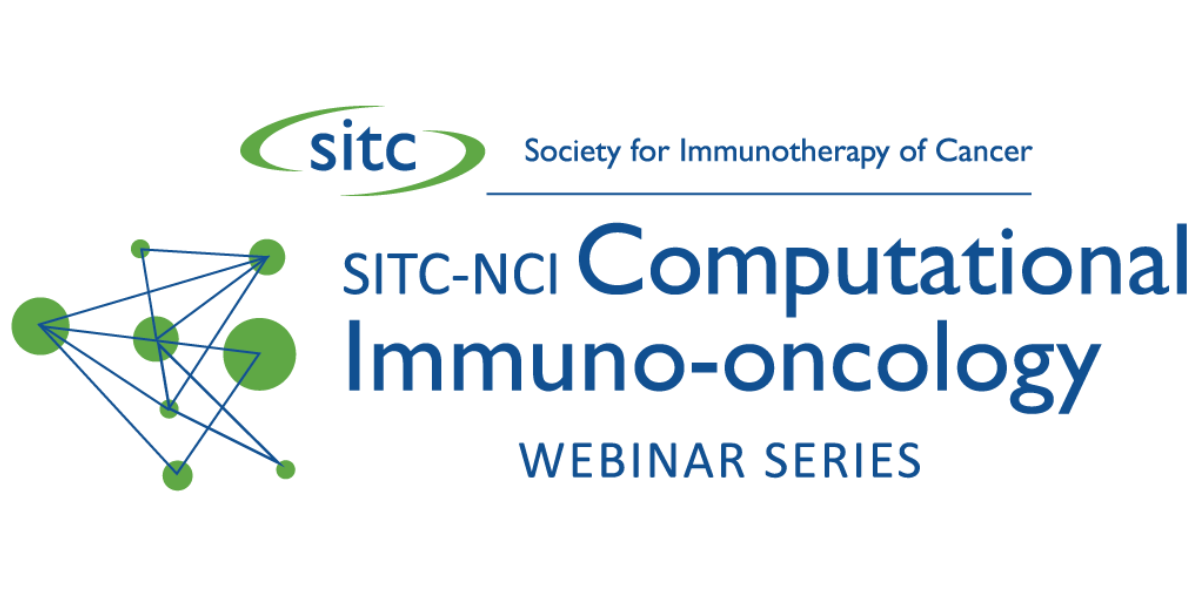 sitc Society for Immunotherapy of Cancer

SITC-NCI Computational Immuno-oncology

WEBINAR SERIES